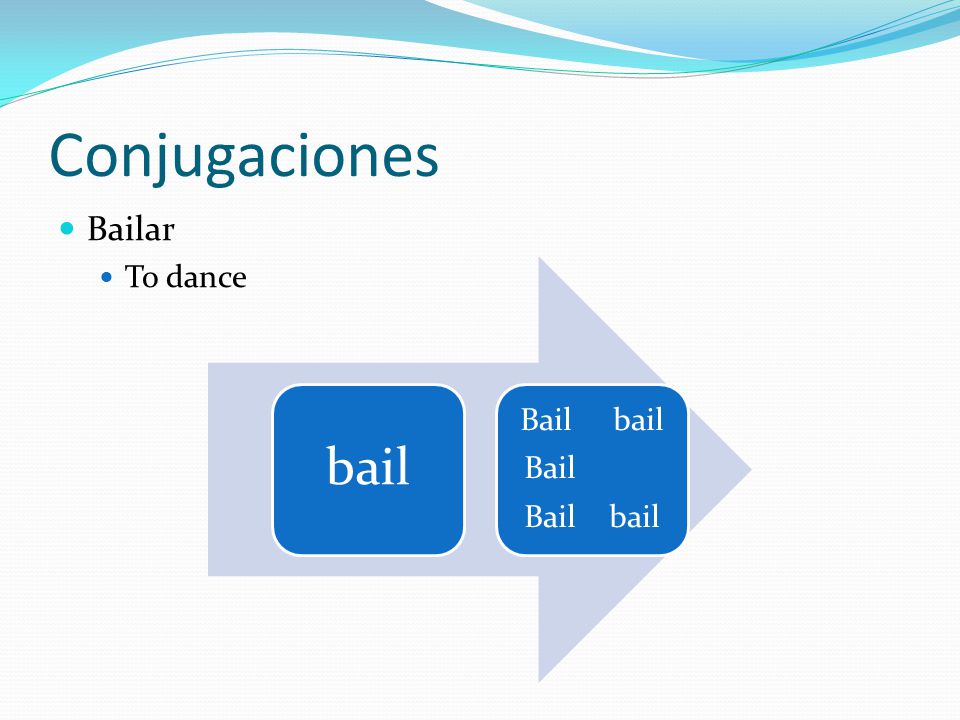 Conjugaciones

Bailar

To dance

bail

Bail bail
Bail
Bail bail